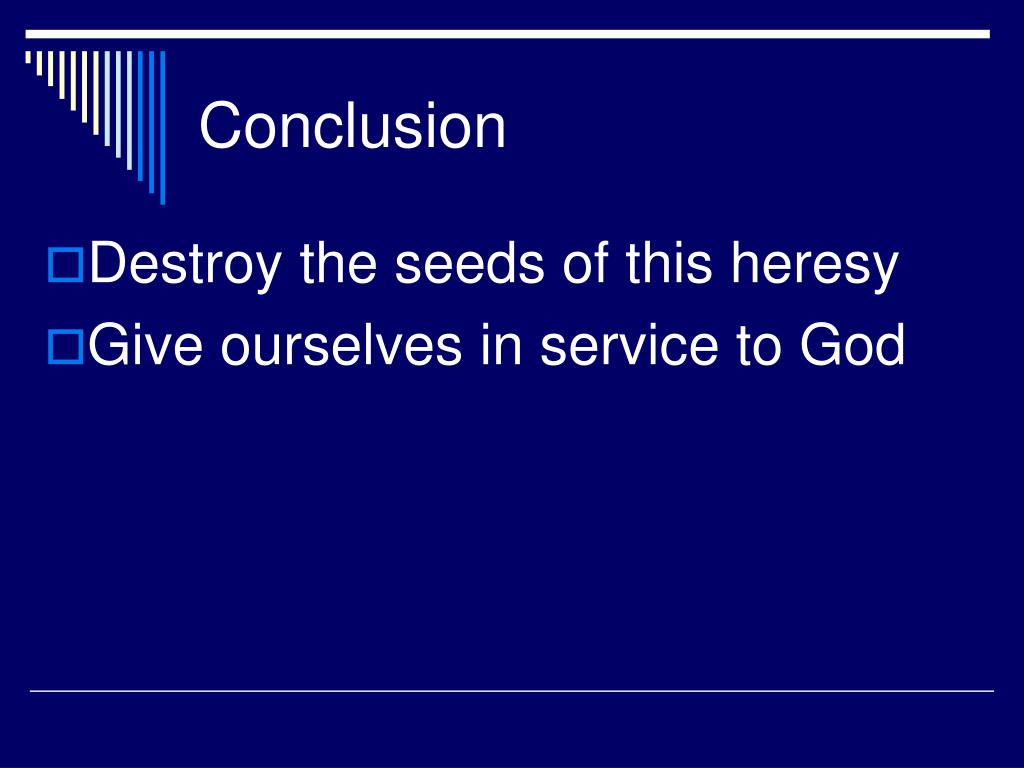 Conclusion

Destroy the seeds of this heresy

Give ourselves in service to God